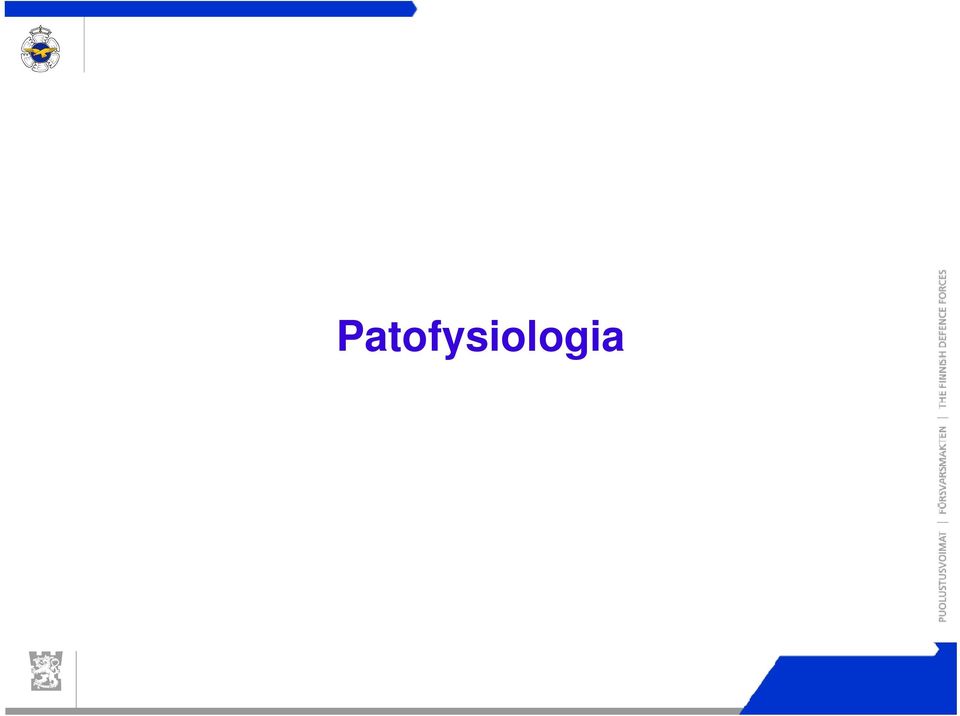 Patofysiologia

PUOLUSTUSVOIMAT | FÖRSVARSMAKTEN | THE FINNISH DEFENCE FORCES